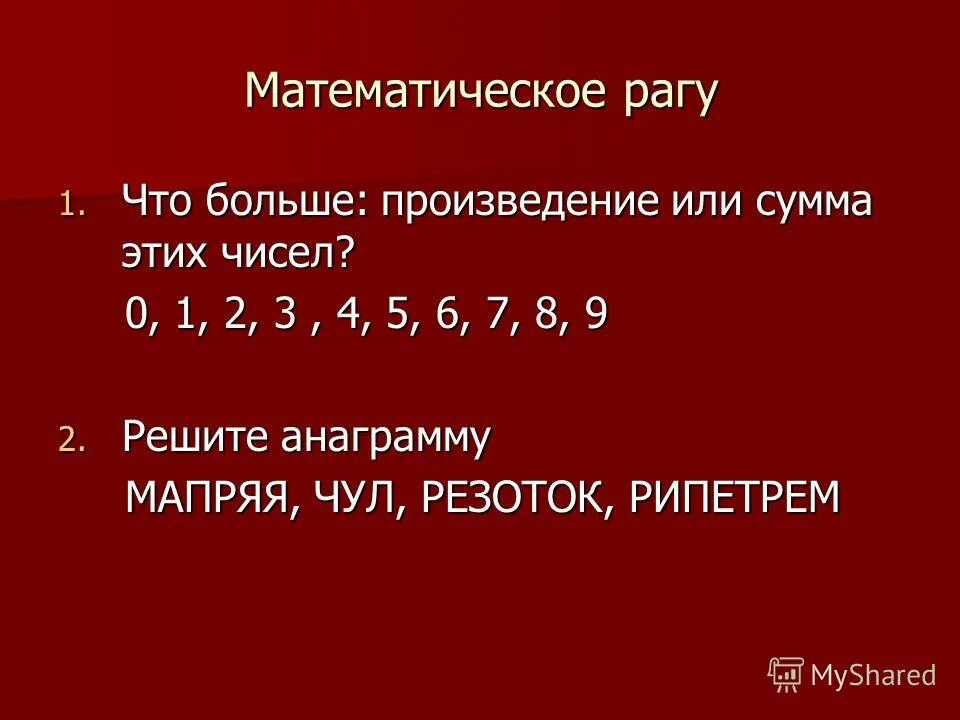 Математическое рагу

1. Что больше: произведение или сумма этих чисел?

0, 1, 2, 3 , 4, 5, 6, 7, 8, 9

2. Решите анаграмму

МАПРЯЯ, ЧУЛ, РЕЗОТОК, РИПЕТРЕМ

MyShared